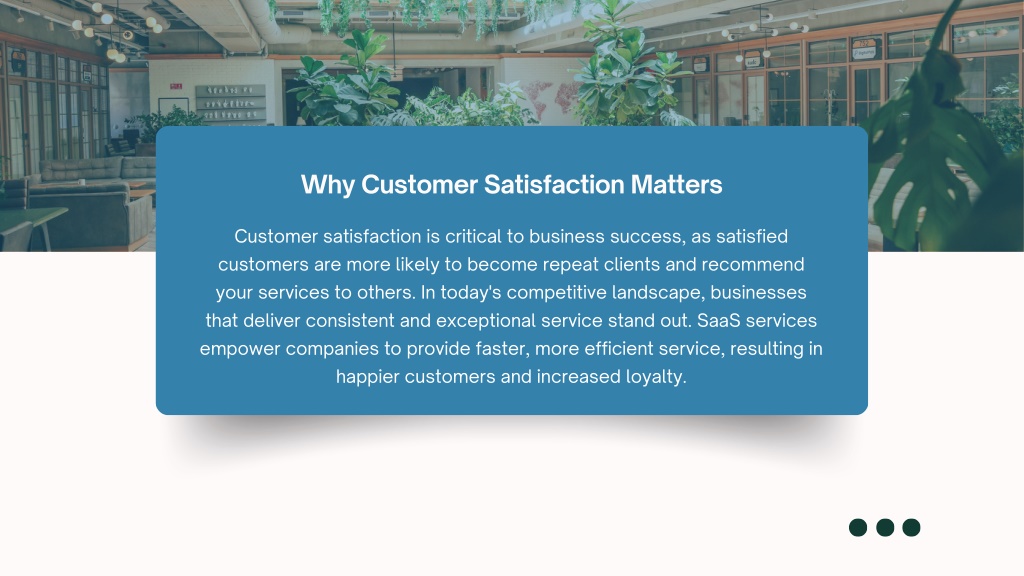 Why Customer Satisfaction Matters

Customer satisfaction is critical to business success, as satisfied customers are more likely to become repeat clients and recommend your services to others. In today's competitive landscape, businesses that deliver consistent and exceptional service stand out. SaaS services empower companies to provide faster, more efficient service, resulting in happier customers and increased loyalty.